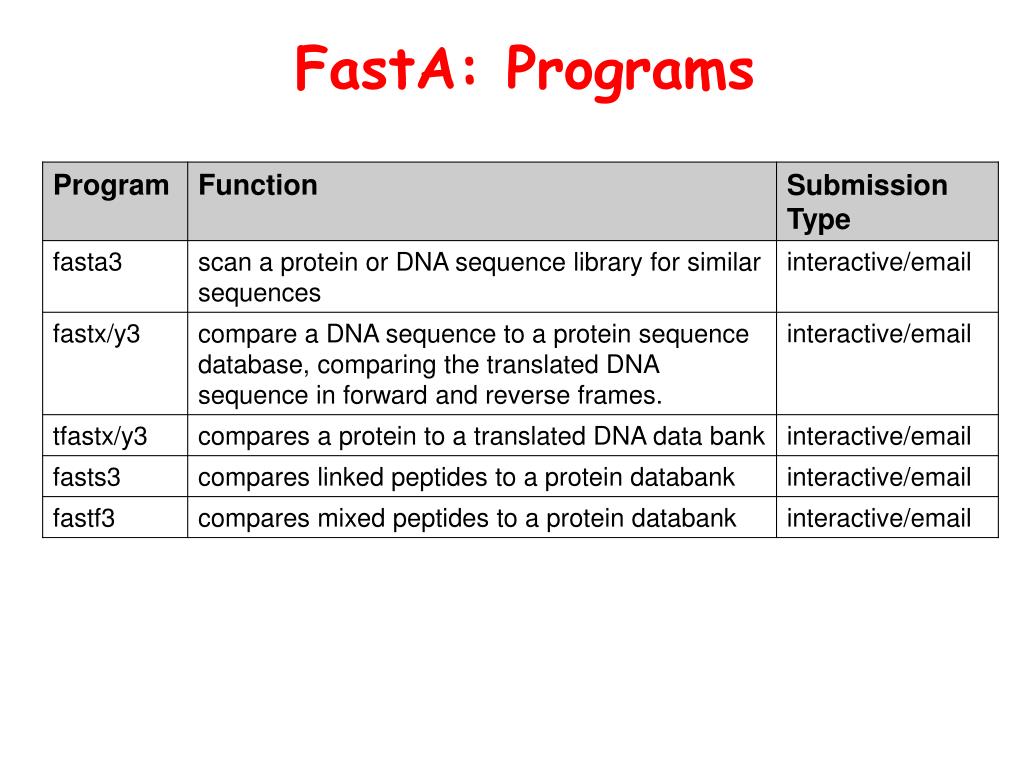 FastA: Programs

| Program | Function | Submission Type |
|---|---|---|
| fasta3 | scan a protein or DNA sequence library for similar sequences | interactive/email |
| fastx/y3 | compare a DNA sequence to a protein sequence database, comparing the translated DNA sequence in forward and reverse frames. | interactive/email |
| tfastx/y3 | compares a protein to a translated DNA data bank | interactive/email |
| fasts3 | compares linked peptides to a protein databank | interactive/email |
| fastf3 | compares mixed peptides to a protein databank | interactive/email |